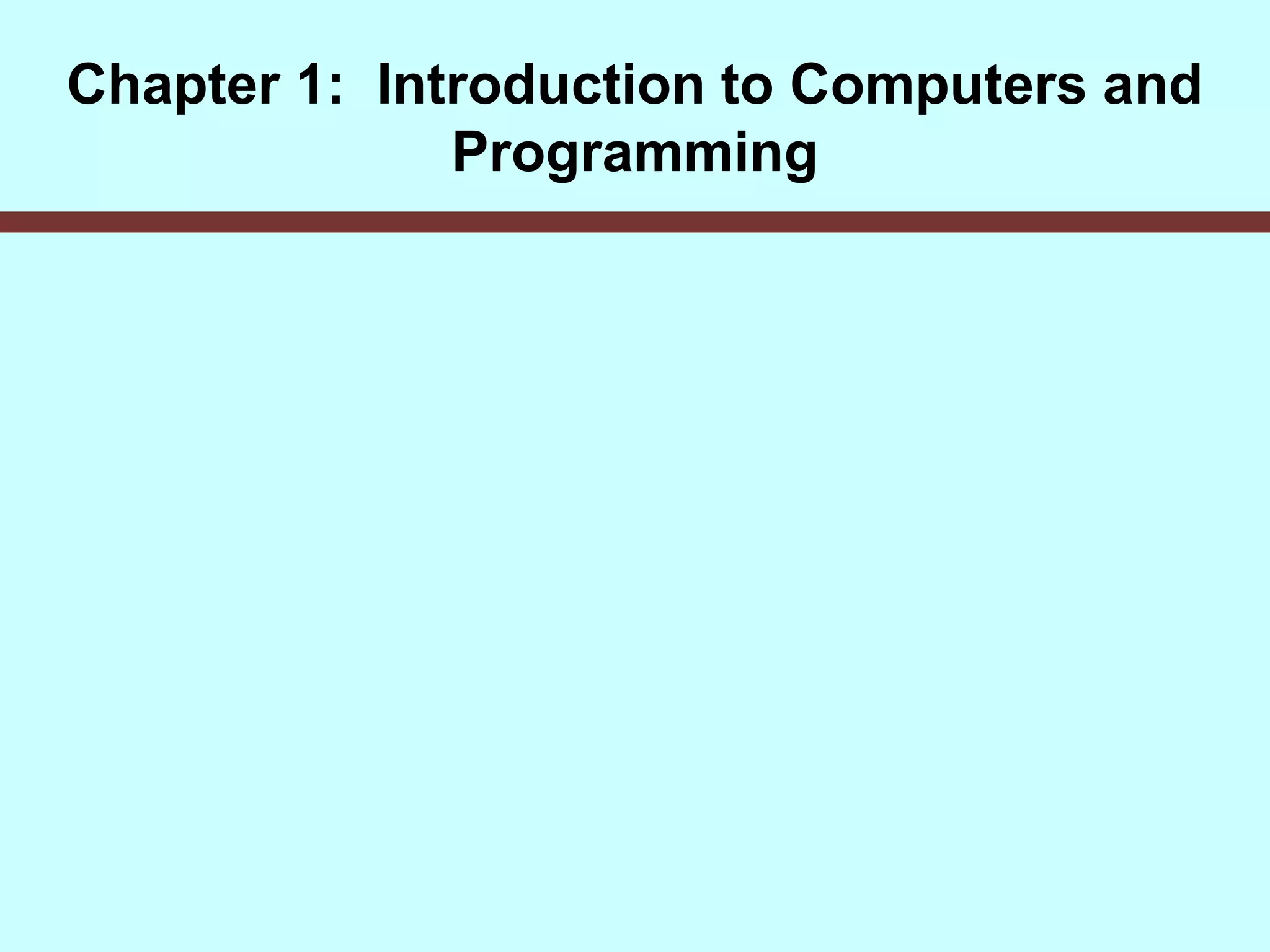 Chapter 1: Introduction to Computers and Programming